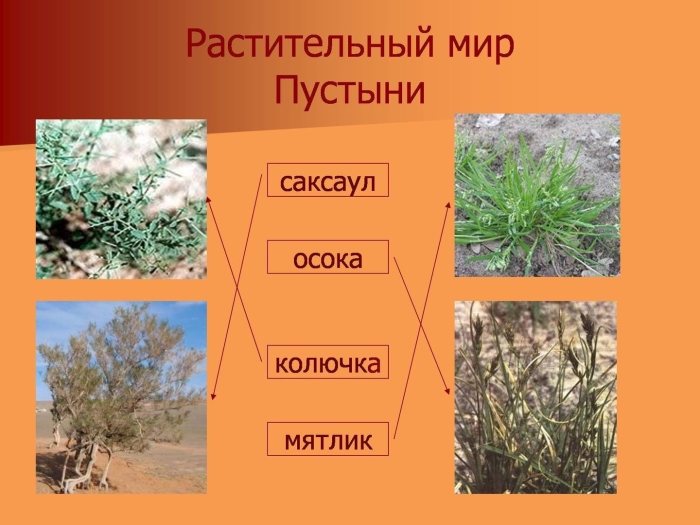 Растительный мир Пустыни

саксаул

осока

колючка

мятлик